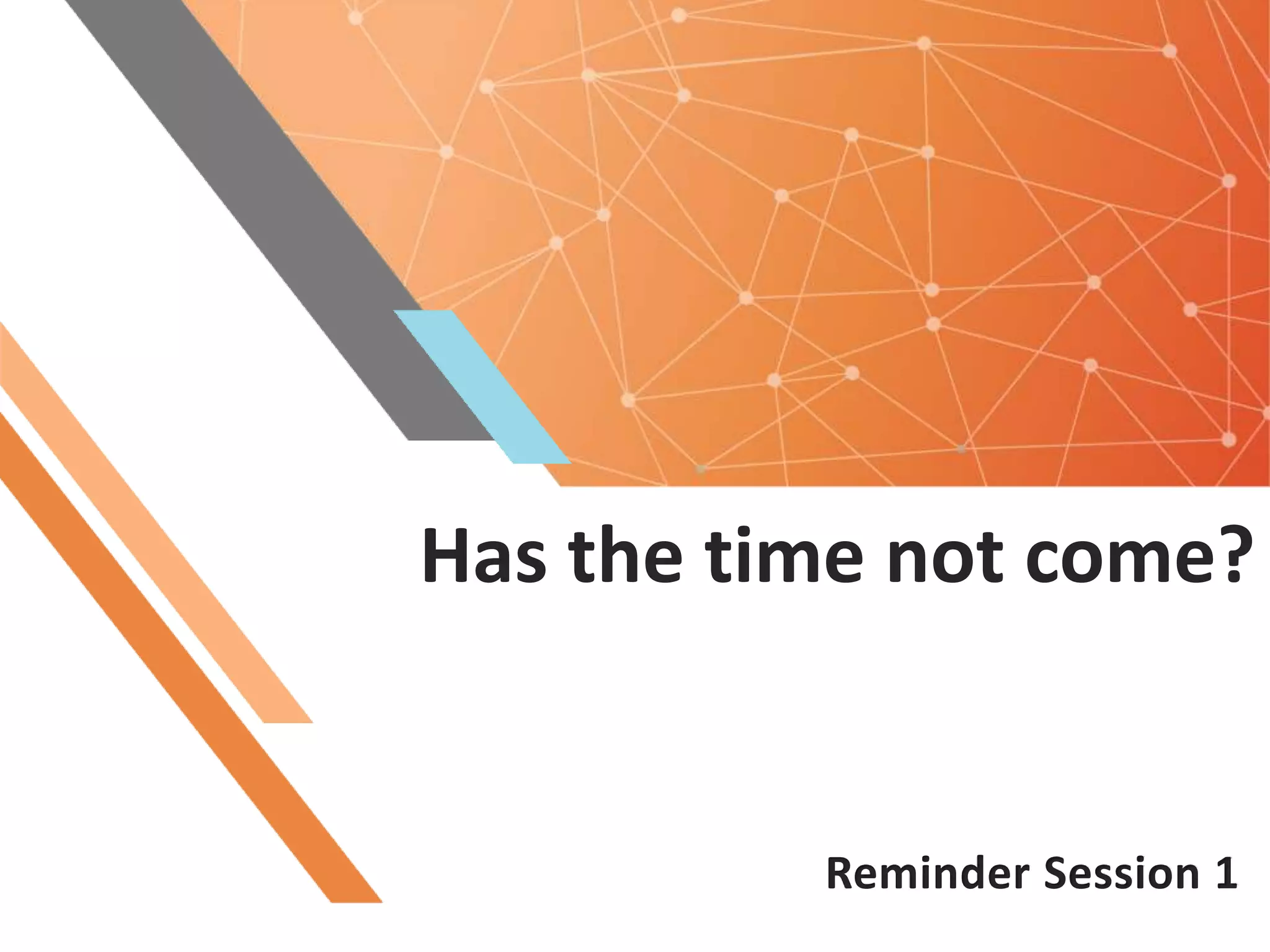 Has the time not come?

Reminder Session 1